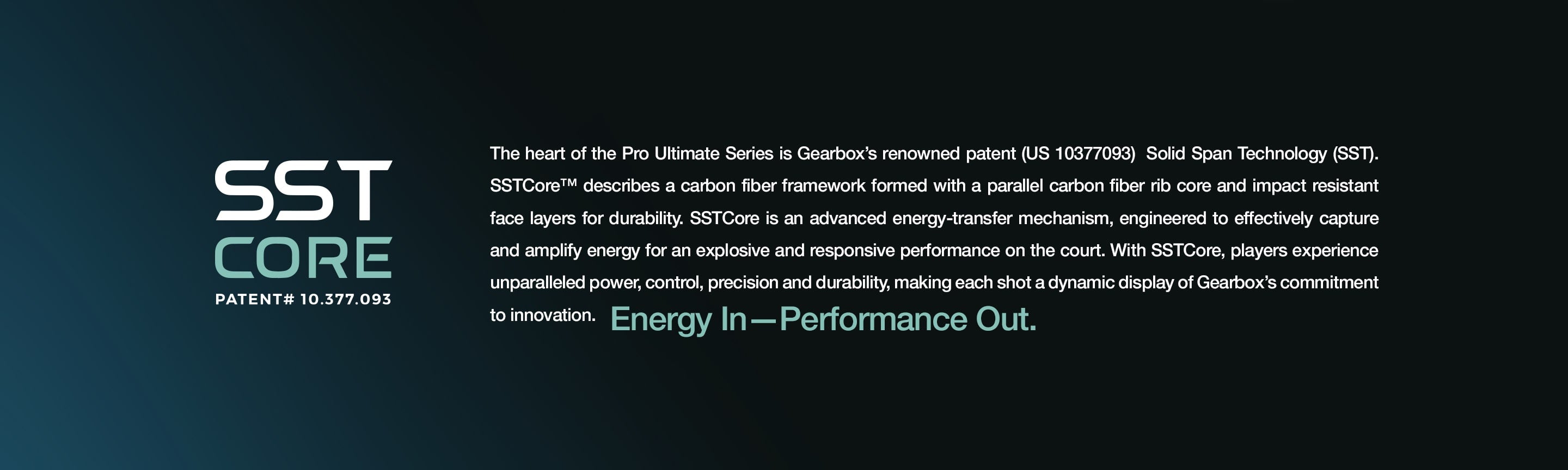 SST
CORE
PATENT# 10.377.093

The heart of the Pro Ultimate Series is Gearbox's renowned patent (US 10377093) Solid Span Technology (SST). SSTCore™ describes a carbon fiber framework formed with a parallel carbon fiber rib core and impact resistant face layers for durability. SSTCore is an advanced energy-transfer mechanism, engineered to effectively capture and amplify energy for an explosive and responsive performance on the court. With SSTCore, players experience unparalleled power, control, precision and durability, making each shot a dynamic display of Gearbox's commitment to innovation. Energy In—Performance Out.